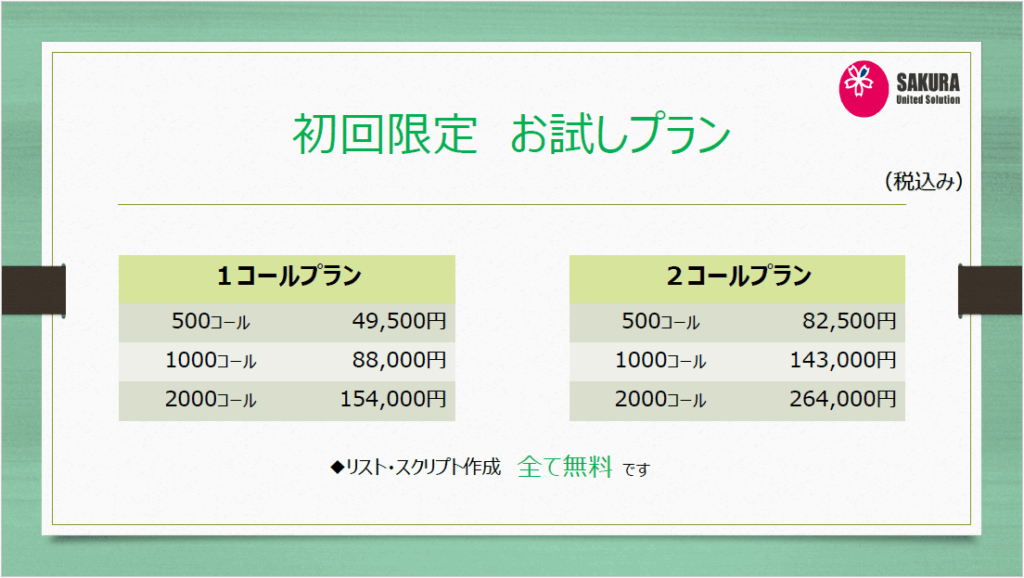 SAKURA
United Solution

初回限定　お試しプラン

（税込み）

| １コールプラン | |
|---|---|
| 500コール | 49,500円 |
| 1000コール | 88,000円 |
| 2000コール | 154,000円 |

| ２コールプラン | |
|---|---|
| 500コール | 82,500円 |
| 1000コール | 143,000円 |
| 2000コール | 264,000円 |

◆リスト・スクリプト作成　全て無料 です